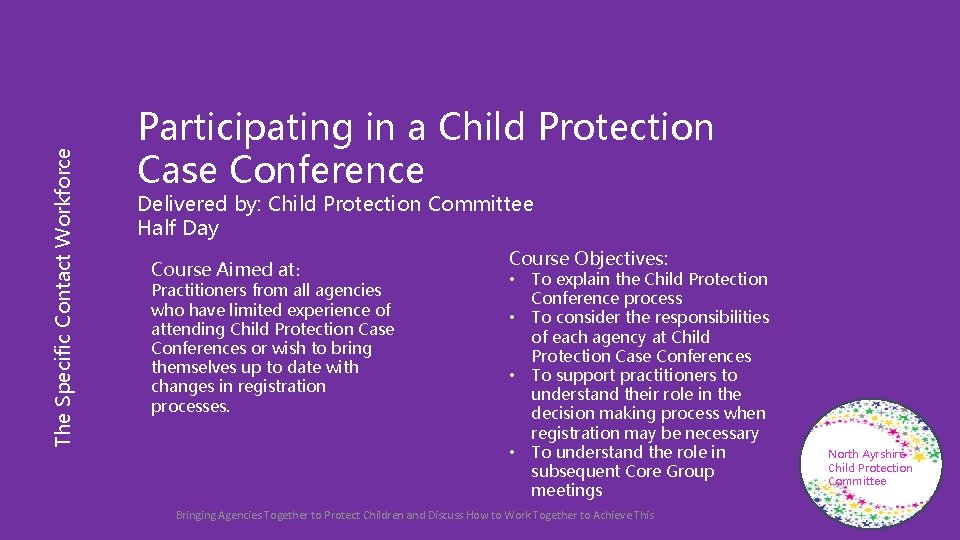 The Specific Contact Workforce

Participating in a Child Protection Case Conference

Delivered by: Child Protection Committee
Half Day

Course Aimed at:
Practitioners from all agencies who have limited experience of attending Child Protection Case Conferences or wish to bring themselves up to date with changes in registration processes.

Course Objectives:
• To explain the Child Protection Conference process
• To consider the responsibilities of each agency at Child Protection Case Conferences
• To support practitioners to understand their role in the decision making process when registration may be necessary
• To understand the role in subsequent Core Group meetings

Bringing Agencies Together to Protect Children and Discuss How to Work Together to Achieve This

North Ayrshire Child Protection Committee